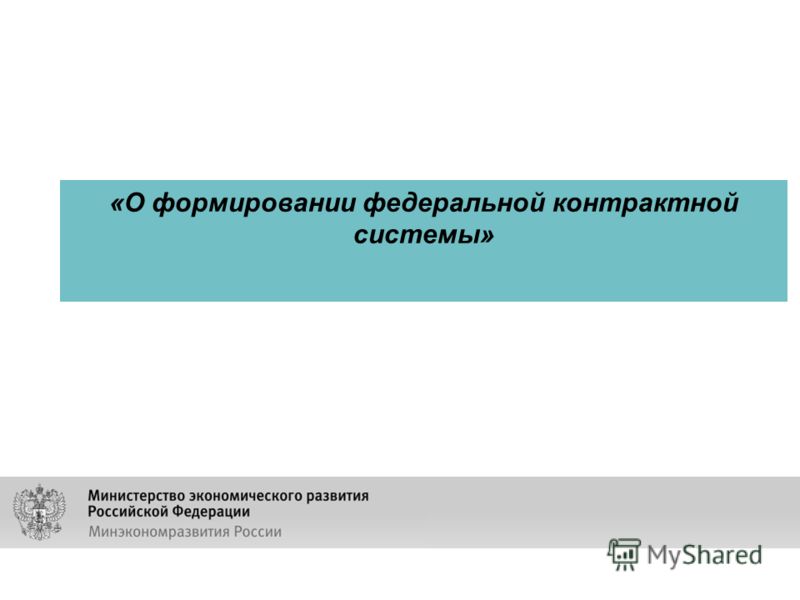 «О формировании федеральной контрактной системы»

Министерство экономического развития Российской Федерации
Минэкономразвития России

MyShared